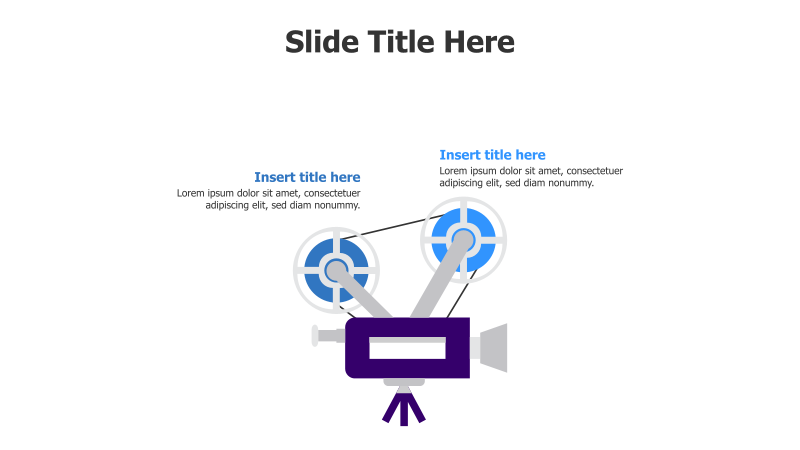 Slide Title Here

Insert title here
Lorem ipsum dolor sit amet, consectetuer adipiscing elit, sed diam nonummy.

Insert title here
Lorem ipsum dolor sit amet, consectetuer adipiscing elit, sed diam nonummy.